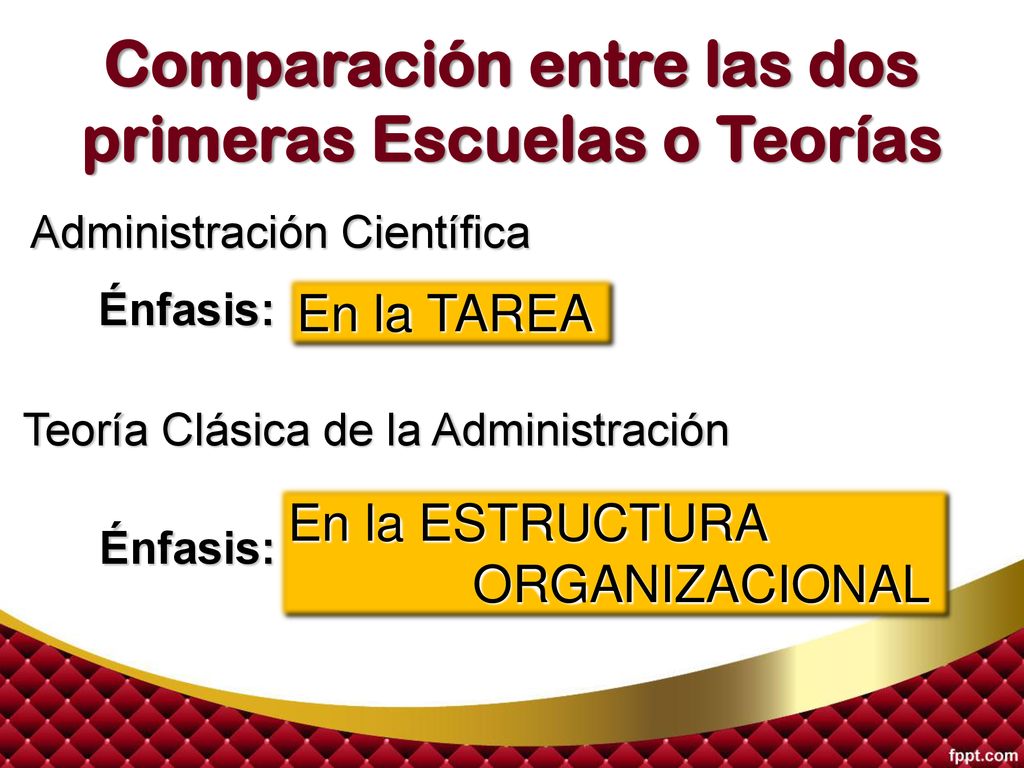 Comparación entre las dos primeras Escuelas o Teorías

Administración Científica

Énfasis: En la TAREA

Teoría Clásica de la Administración

Énfasis: En la ESTRUCTURA ORGANIZACIONAL

fppt.com